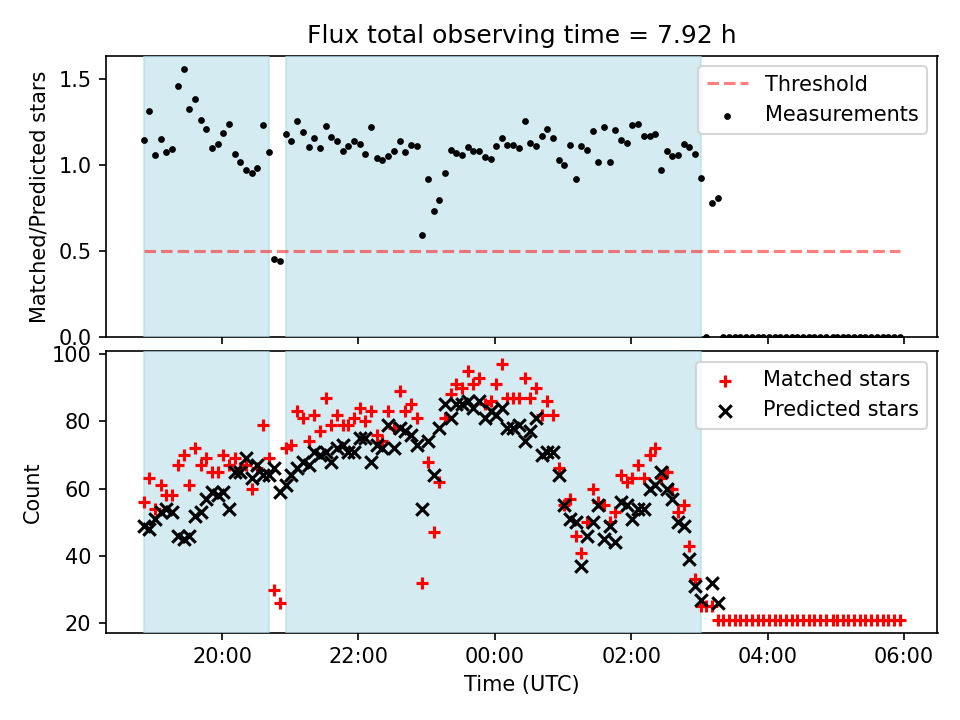 Flux total observing time = 7.92 h

Matched/Predicted stars

1.5
1.0
0.5
0.0

Threshold
Measurements

Count

100
80
60
40
20

Matched stars
Predicted stars

20:00
22:00
00:00
02:00
04:00
06:00

Time (UTC)